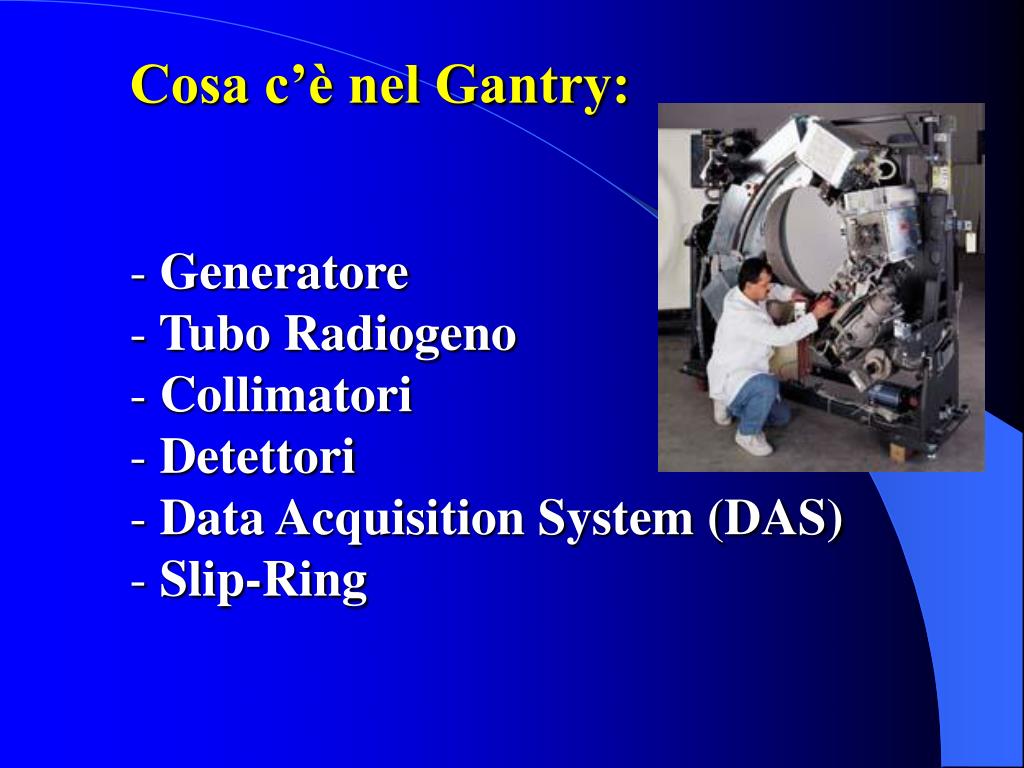 Cosa c’è nel Gantry:

- Generatore
- Tubo Radiogeno
- Collimatori
- Detettori
- Data Acquisition System (DAS)
- Slip-Ring